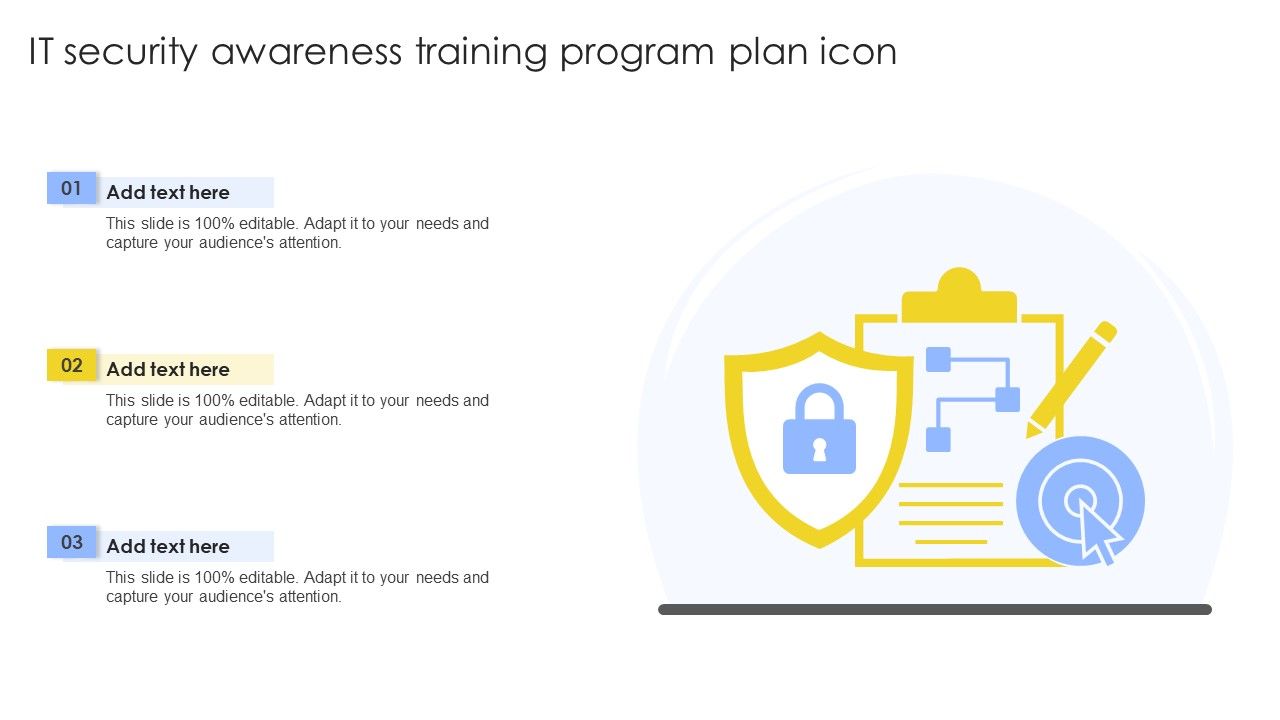 IT security awareness training program plan icon

01
Add text here
This slide is 100% editable. Adapt it to your needs and capture your audience's attention.

02
Add text here
This slide is 100% editable. Adapt it to your needs and capture your audience's attention.

03
Add text here
This slide is 100% editable. Adapt it to your needs and capture your audience's attention.